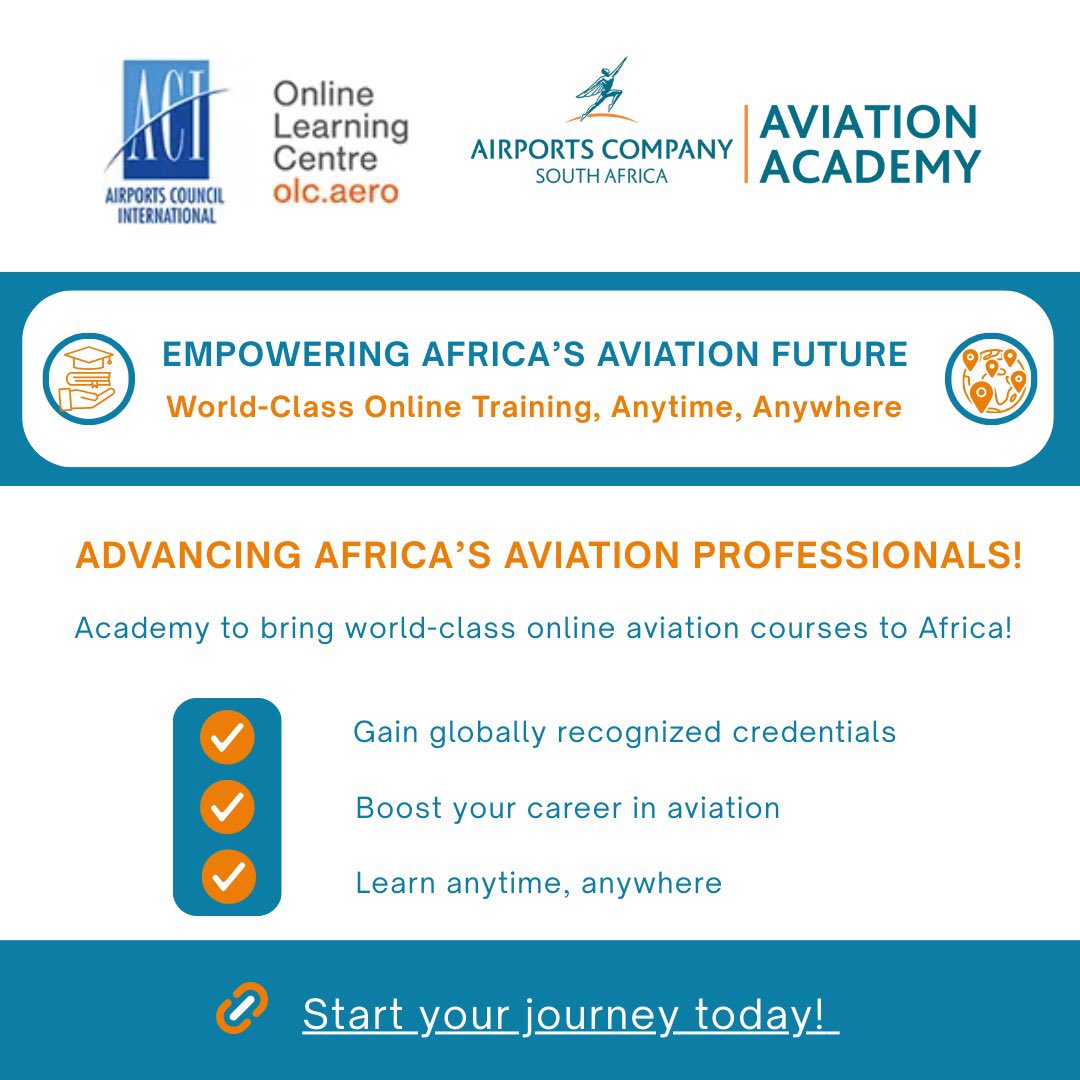 ACI
AIRPORTS COUNCIL INTERNATIONAL

Online Learning Centre
olc.aero

AIRPORTS COMPANY
SOUTH AFRICA

AVIATION ACADEMY

EMPOWERING AFRICA'S AVIATION FUTURE
World-Class Online Training, Anytime, Anywhere

ADVANCING AFRICA'S AVIATION PROFESSIONALS!

Academy to bring world-class online aviation courses to Africa!

Gain globally recognized credentials

Boost your career in aviation

Learn anytime, anywhere

Start your journey today!